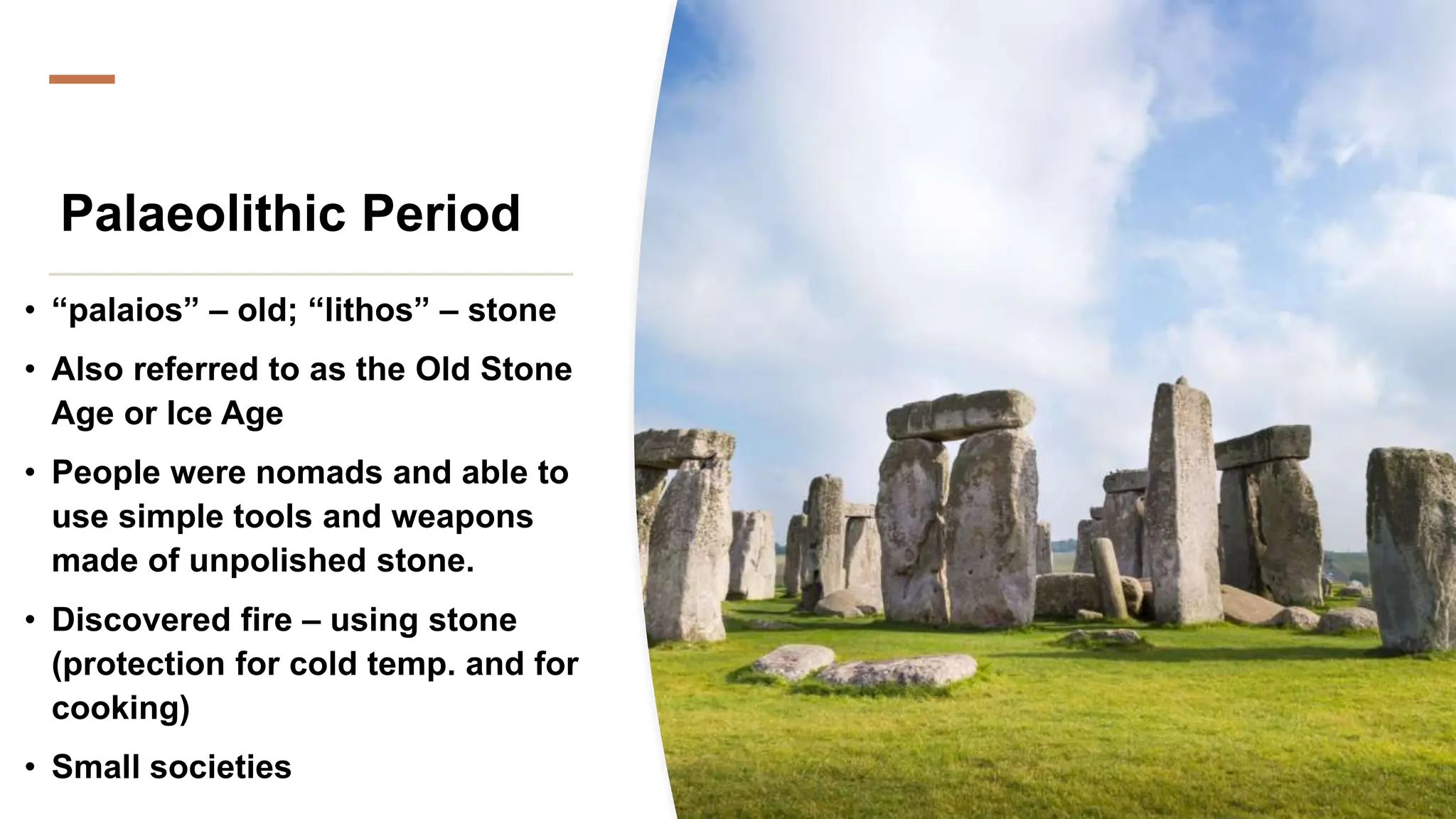 Palaeolithic Period

• “palaios” – old; “lithos” – stone

• Also referred to as the Old Stone Age or Ice Age

• People were nomads and able to use simple tools and weapons made of unpolished stone.

• Discovered fire – using stone (protection for cold temp. and for cooking)

• Small societies